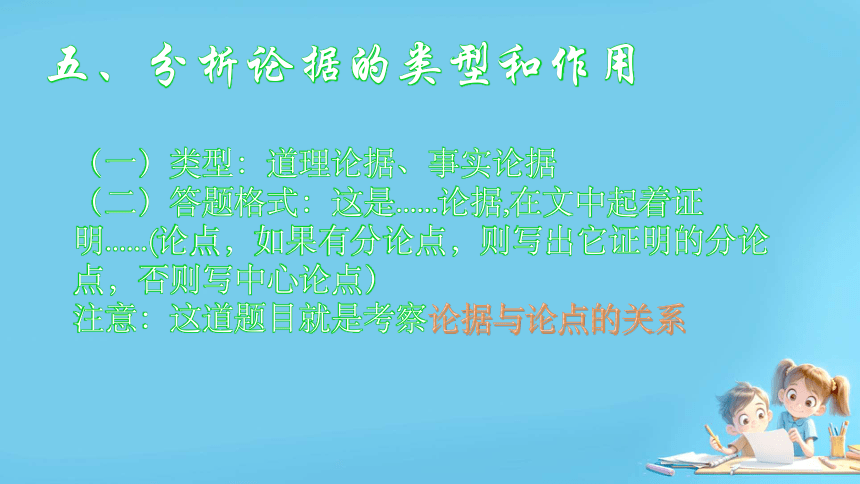 五、分析论据的类型和作用

（一）类型：道理论据、事实论据

（二）答题格式：这是......论据,在文中起着证明......(论点，如果有分论点，则写出它证明的分论点，否则写中心论点）

注意：这道题目就是考察论据与论点的关系